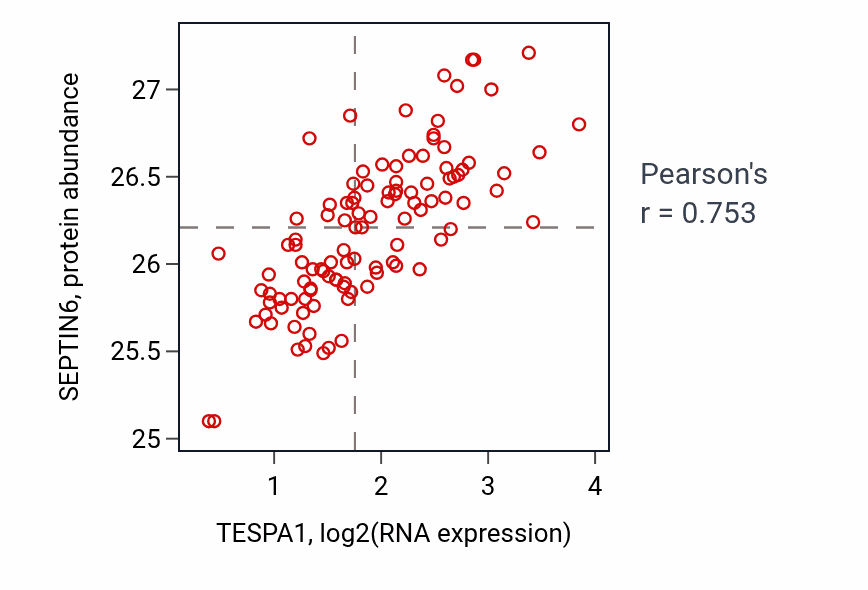 SEPTIN6, protein abundance

27
26.5
26
25.5
25

1
2
3
4

TESPA1, log2(RNA expression)

Pearson's
r = 0.753